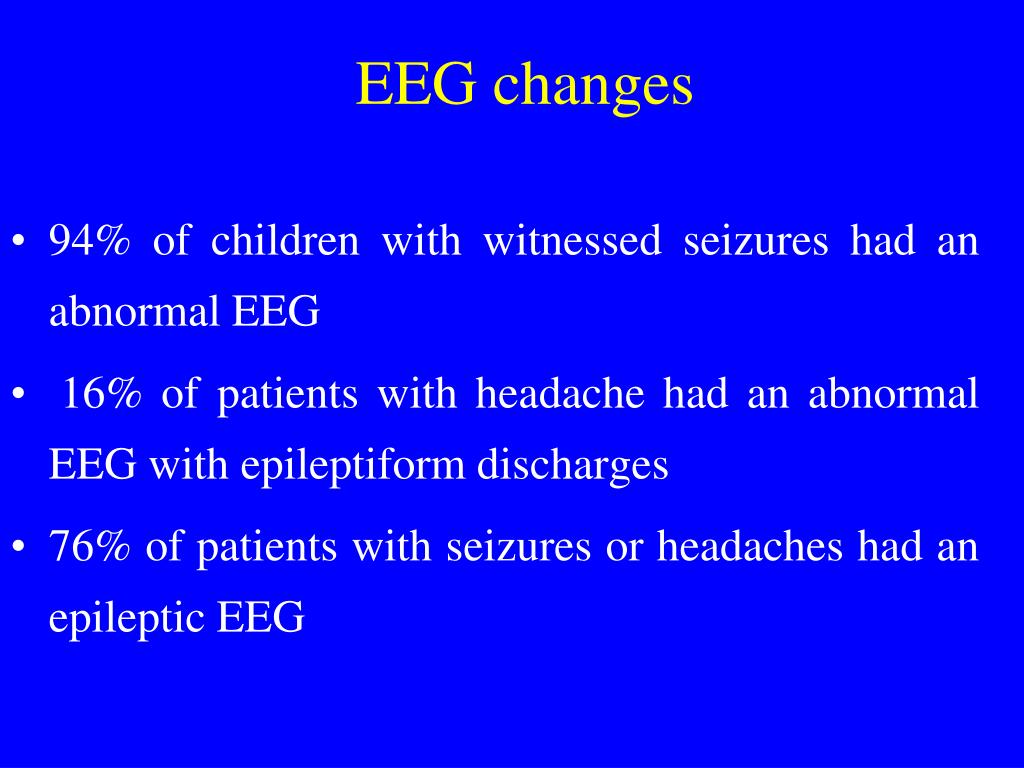 EEG changes

• 94% of children with witnessed seizures had an abnormal EEG

• 16% of patients with headache had an abnormal EEG with epileptiform discharges

• 76% of patients with seizures or headaches had an epileptic EEG